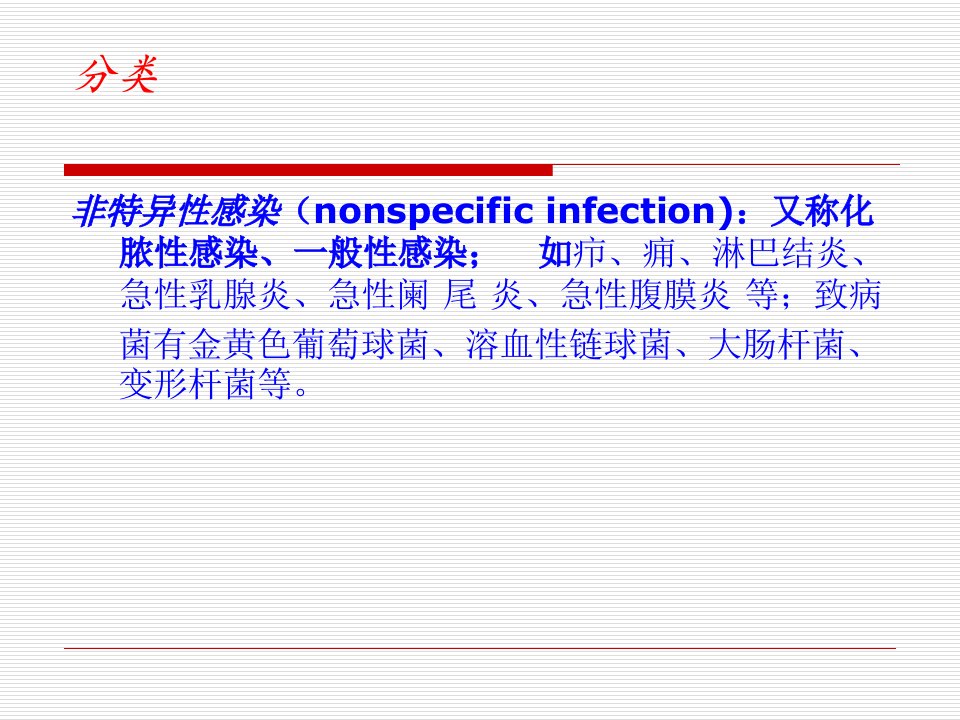 分类

非特异性感染（nonspecific infection)：又称化脓性感染、一般性感染；　如疖、痈、淋巴结炎、急性乳腺炎、急性阑 尾 炎、急性腹膜炎 等；致病菌有金黄色葡萄球菌、溶血性链球菌、大肠杆菌、变形杆菌等。